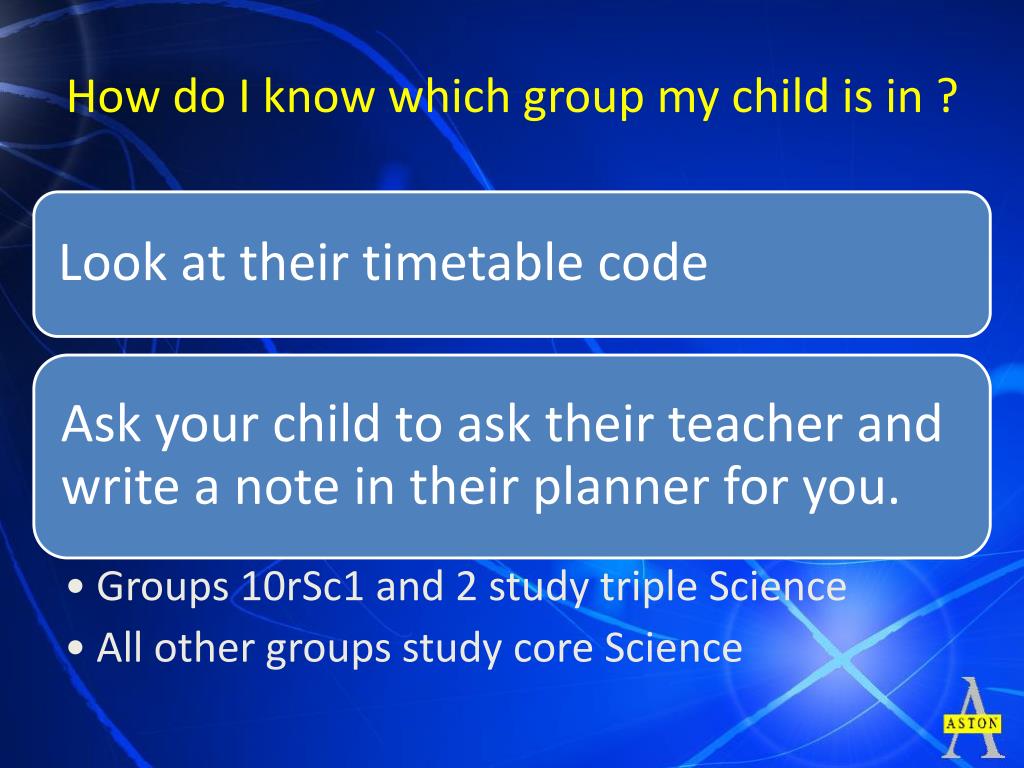 How do I know which group my child is in ?

Look at their timetable code

Ask your child to ask their teacher and write a note in their planner for you.

• Groups 10rSc1 and 2 study triple Science
• All other groups study core Science

A
ASTON